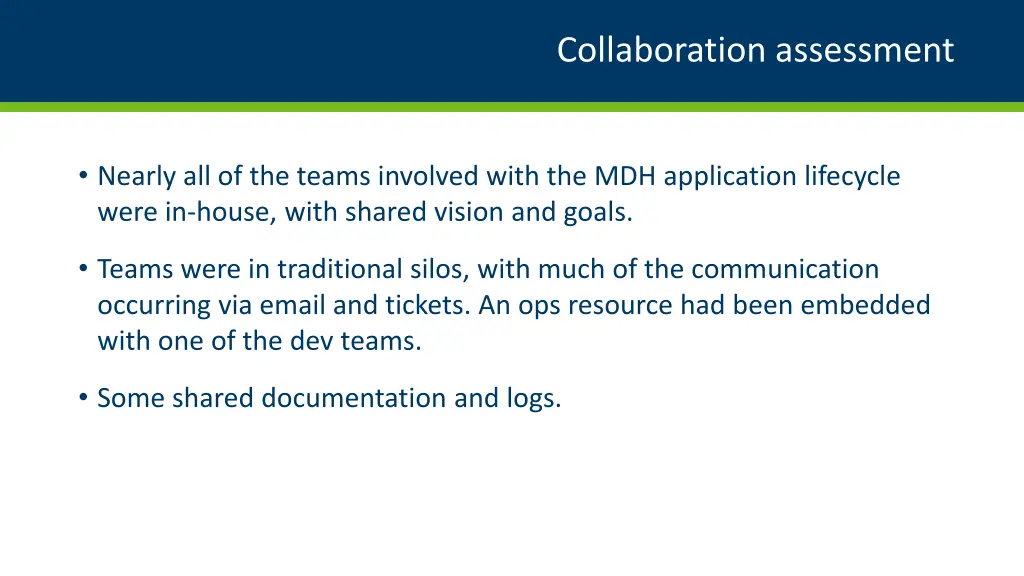 Collaboration assessment

• Nearly all of the teams involved with the MDH application lifecycle were in-house, with shared vision and goals.

• Teams were in traditional silos, with much of the communication occurring via email and tickets. An ops resource had been embedded with one of the dev teams.

• Some shared documentation and logs.